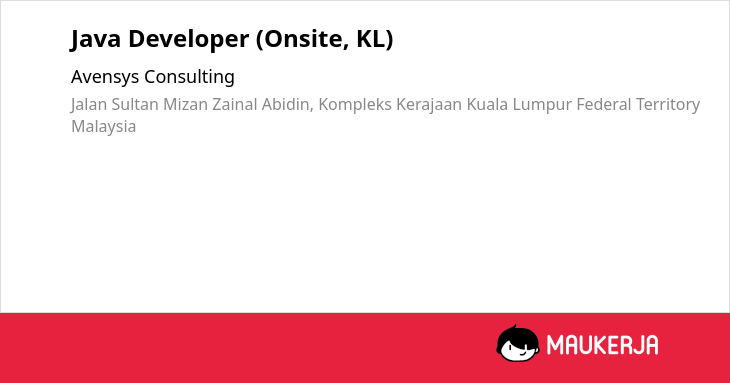 Java Developer (Onsite, KL)

Avensys Consulting

Jalan Sultan Mizan Zainal Abidin, Kompleks Kerajaan Kuala Lumpur Federal Territory Malaysia

MAUKERJA